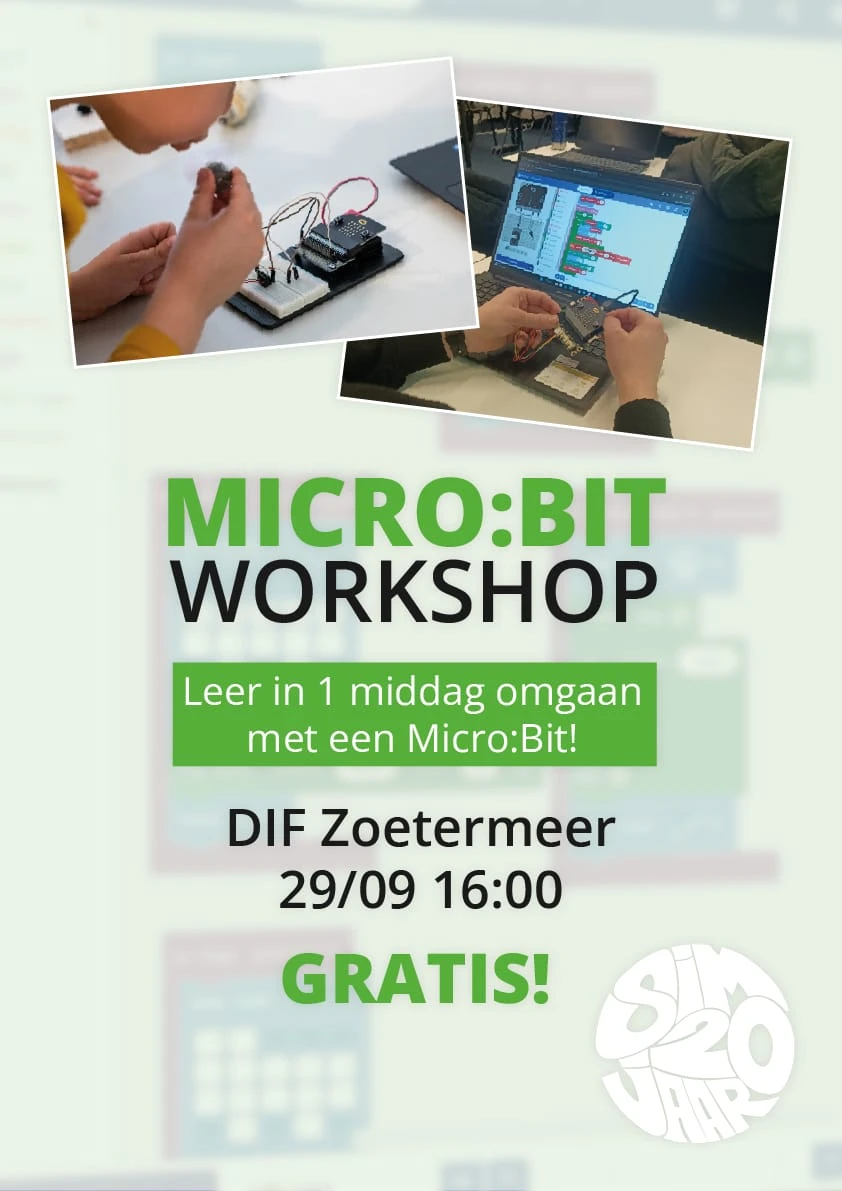 MICRO:BIT
WORKSHOP

Leer in 1 middag omgaan met een Micro:Bit!

DIF Zoetermeer
29/09 16:00

GRATIS!

SIM 20 JAAR